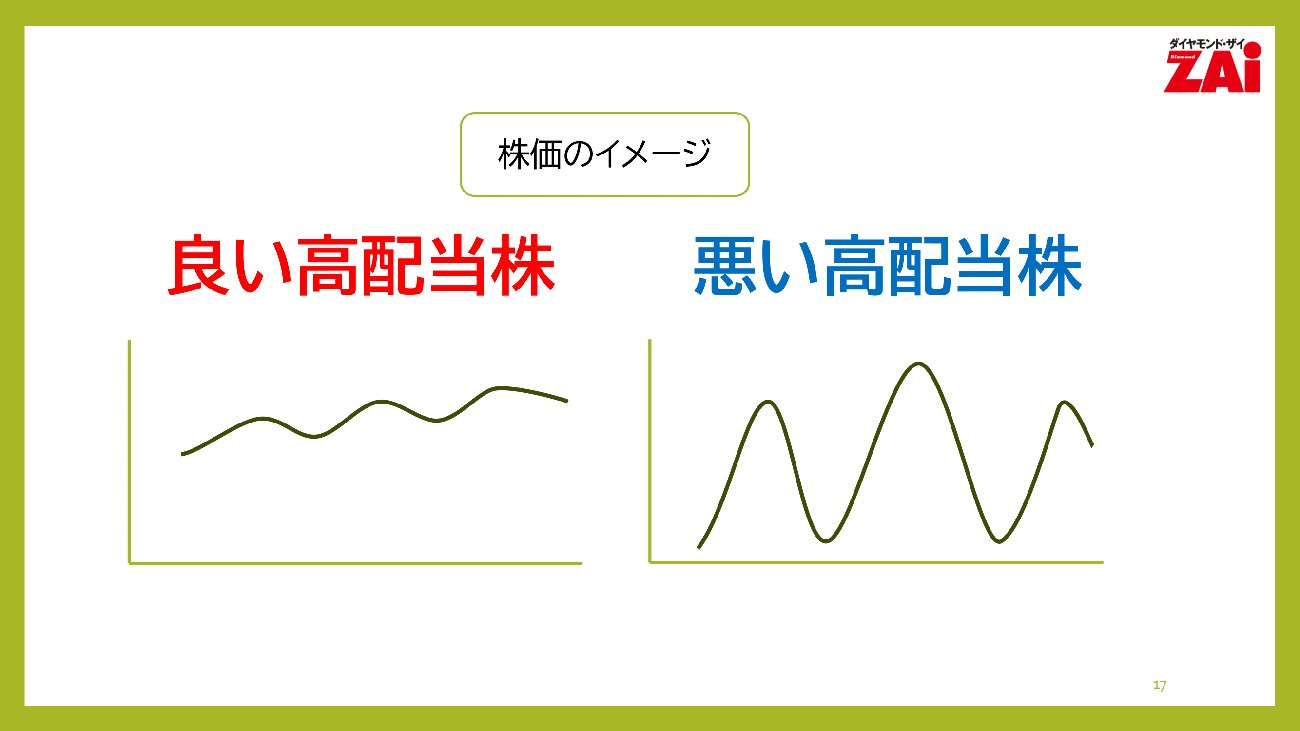 ダイヤモンド・ザイ
Diamond
ZAi

株価のイメージ

良い高配当株

悪い高配当株

17